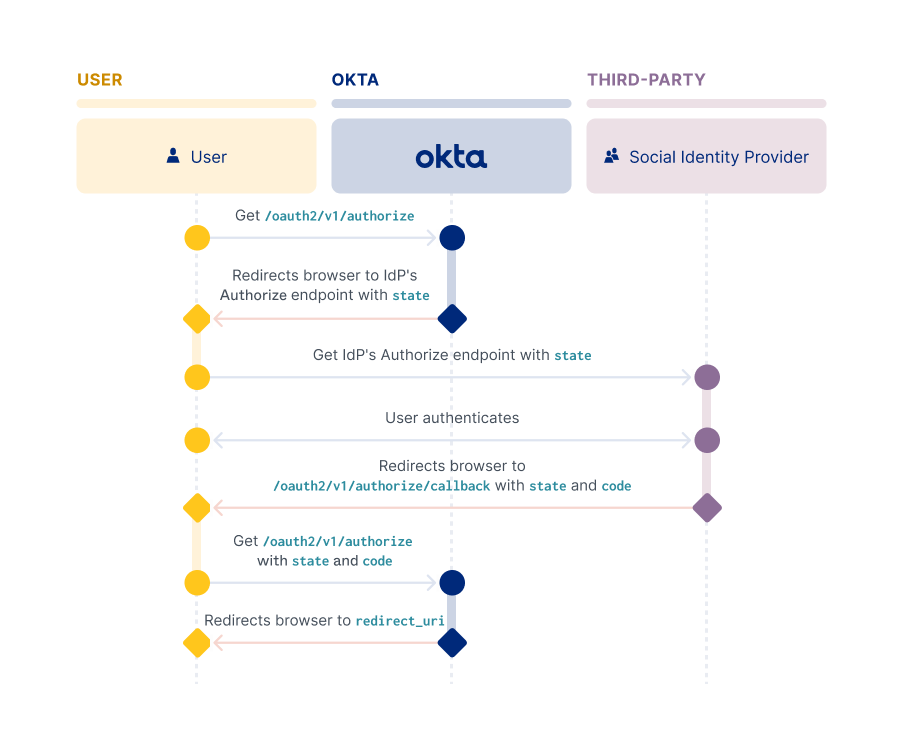 USER

OKTA

THIRD-PARTY

User

okta

Social Identity Provider

Get /oauth2/v1/authorize

Redirects browser to IdP's Authorize endpoint with state

Get IdP's Authorize endpoint with state

User authenticates

Redirects browser to /oauth2/v1/authorize/callback with state and code

Get /oauth2/v1/authorize with state and code

Redirects browser to redirect_uri